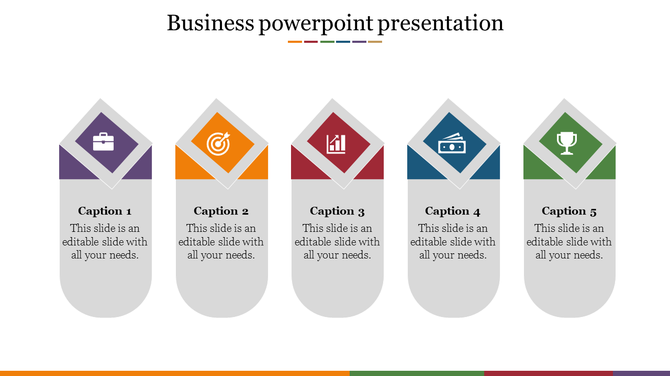 Business powerpoint presentation

Caption 1
This slide is an editable slide with all your needs.

Caption 2
This slide is an editable slide with all your needs.

Caption 3
This slide is an editable slide with all your needs.

Caption 4
This slide is an editable slide with all your needs.

Caption 5
This slide is an editable slide with all your needs.